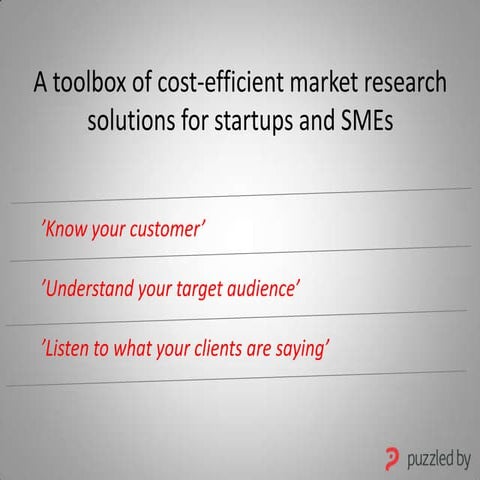 A toolbox of cost-efficient market research solutions for startups and SMEs

'Know your customer'

'Understand your target audience'

'Listen to what your clients are saying'

puzzled by